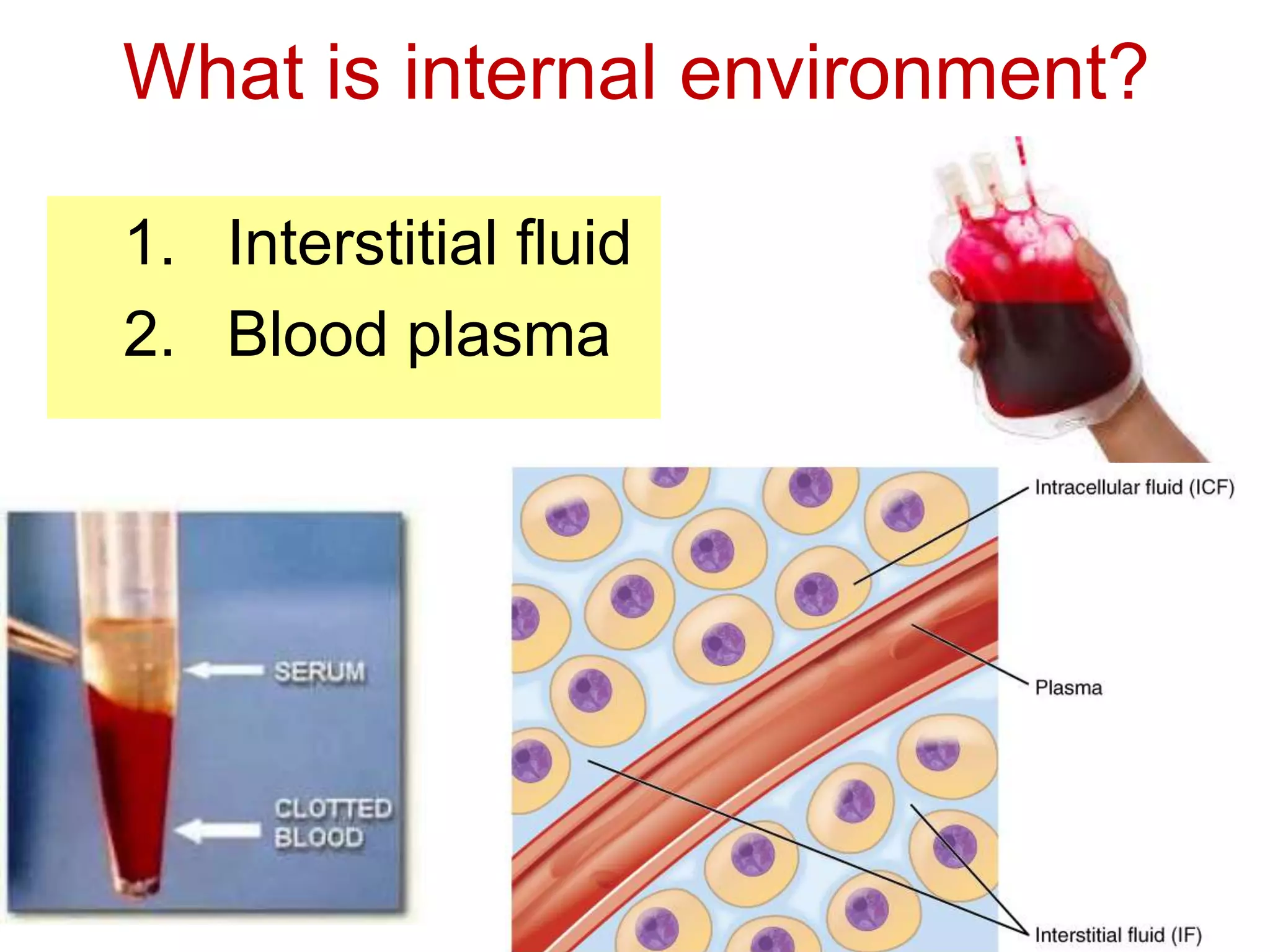 What is internal environment?

1. Interstitial fluid
2. Blood plasma

SERUM

CLOTTED BLOOD

Intracellular fluid (ICF)

Plasma

Interstitial fluid (IF)